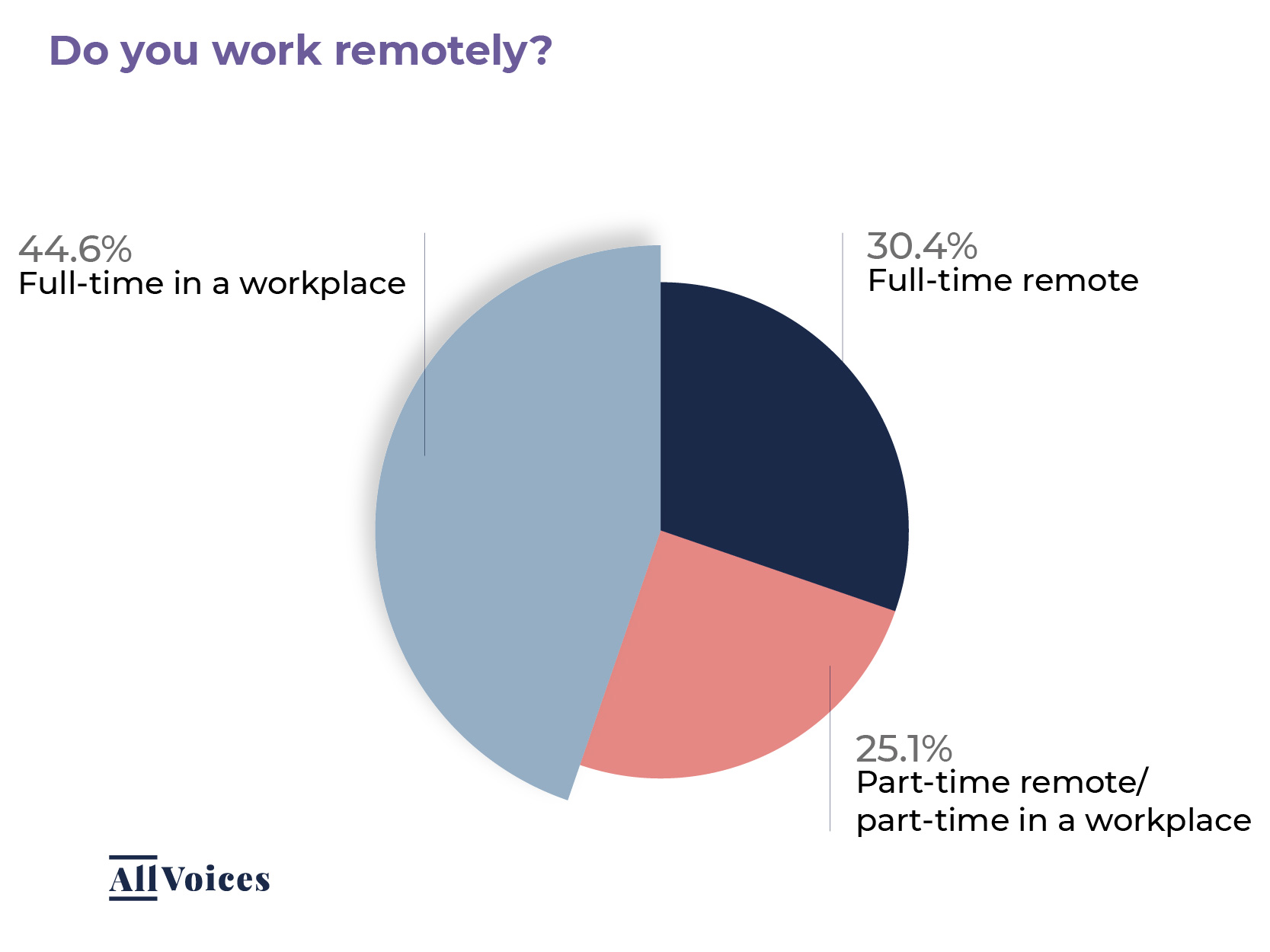 Do you work remotely?

44.6%
Full-time in a workplace

30.4%
Full-time remote

25.1%
Part-time remote/ part-time in a workplace

AllVoices